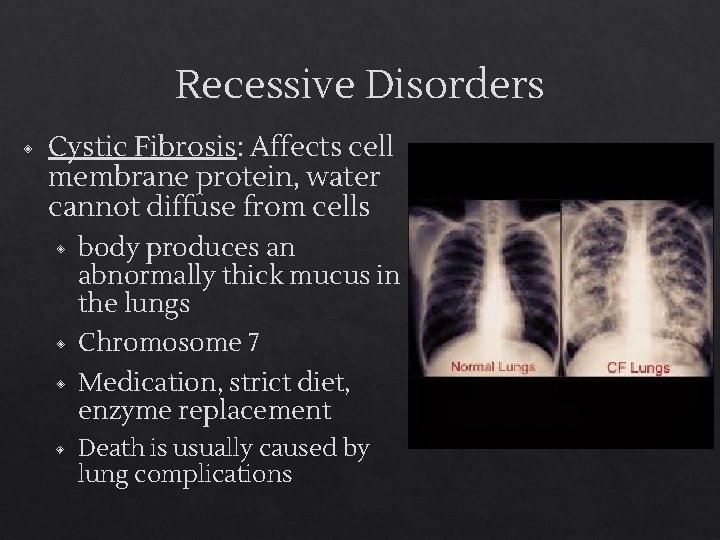 Recessive Disorders

Cystic Fibrosis: Affects cell membrane protein, water cannot diffuse from cells

body produces an abnormally thick mucus in the lungs

Chromosome 7

Medication, strict diet, enzyme replacement

Death is usually caused by lung complications

Normal Lungs

CF Lungs